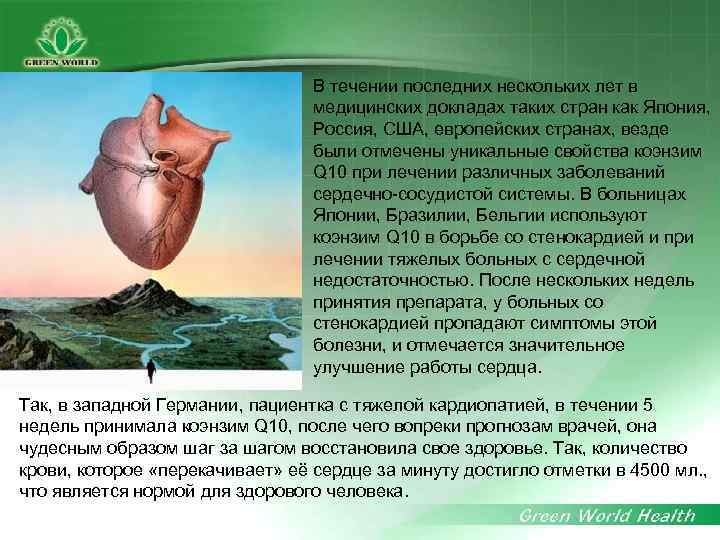 GREEN WORLD

В течении последних нескольких лет в медицинских докладах таких стран как Япония, Россия, США, европейских странах, везде были отмечены уникальные свойства коэнзим Q10 при лечении различных заболеваний сердечно-сосудистой системы. В больницах Японии, Бразилии, Бельгии используют коэнзим Q10 в борьбе со стенокардией и при лечении тяжелых больных с сердечной недостаточностью. После нескольких недель принятия препарата, у больных со стенокардией пропадают симптомы этой болезни, и отмечается значительное улучшение работы сердца.

Так, в западной Германии, пациентка с тяжелой кардиопатией, в течении 5 недель принимала коэнзим Q10, после чего вопреки прогнозам врачей, она чудесным образом шаг за шагом восстановила свое здоровье. Так, количество крови, которое «перекачивает» её сердце за минуту достигло отметки в 4500 мл., что является нормой для здорового человека.

Green World Health